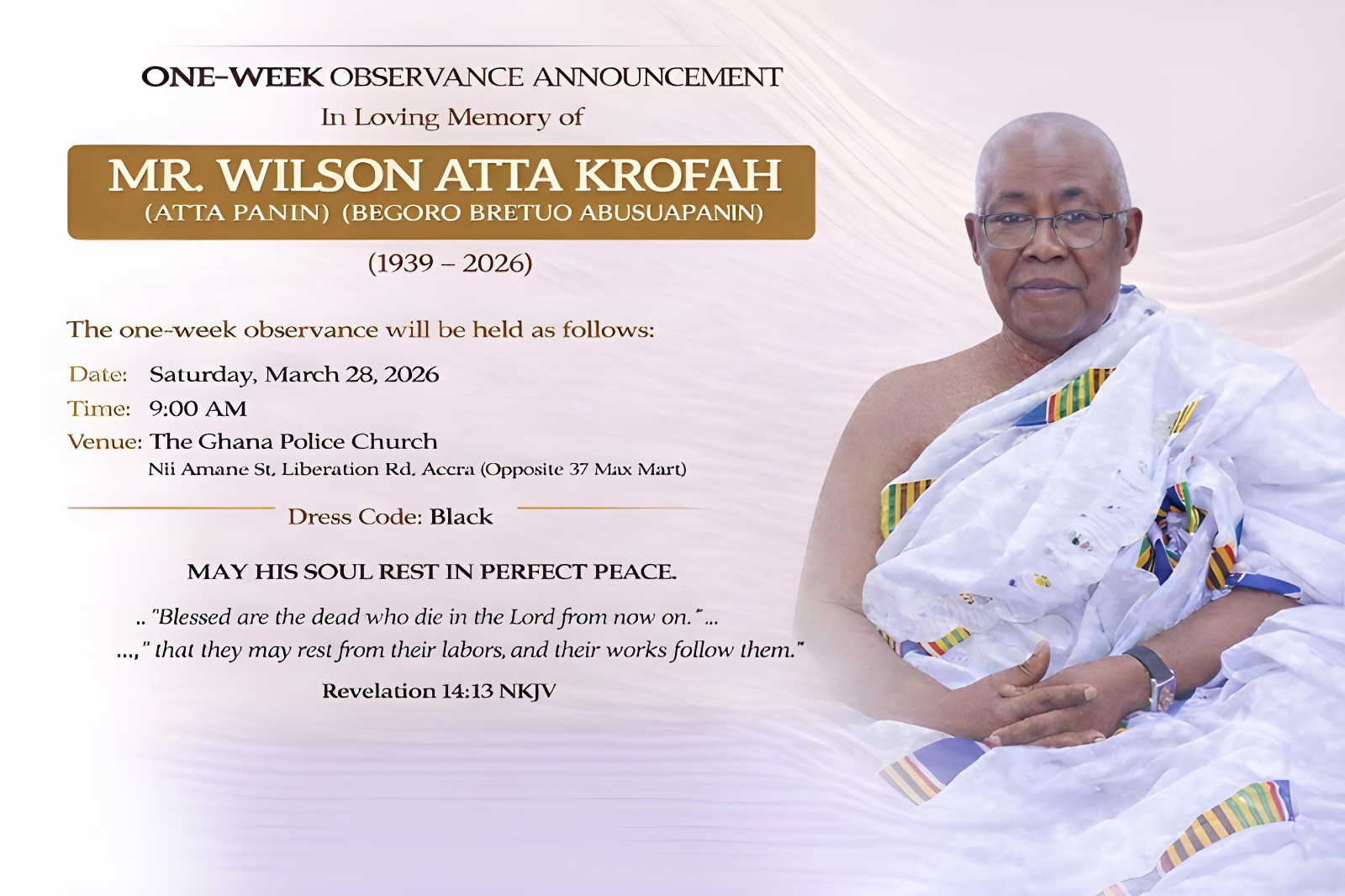 ONE-WEEK OBSERVANCE ANNOUNCEMENT
In Loving Memory of

MR. WILSON ATTA KROFAH
(ATTA PANIN) (BEGORO BRETUO ABUSUAPANIN)

(1939 – 2026)

The one-week observance will be held as follows:

Date: Saturday, March 28, 2026
Time: 9:00 AM
Venue: The Ghana Police Church
Nii Amane St, Liberation Rd, Accra (Opposite 37 Max Mart)

Dress Code: Black

MAY HIS SOUL REST IN PERFECT PEACE.

.. "Blessed are the dead who die in the Lord from now on." ...
...," that they may rest from their labors, and their works follow them."
Revelation 14:13 NKJV